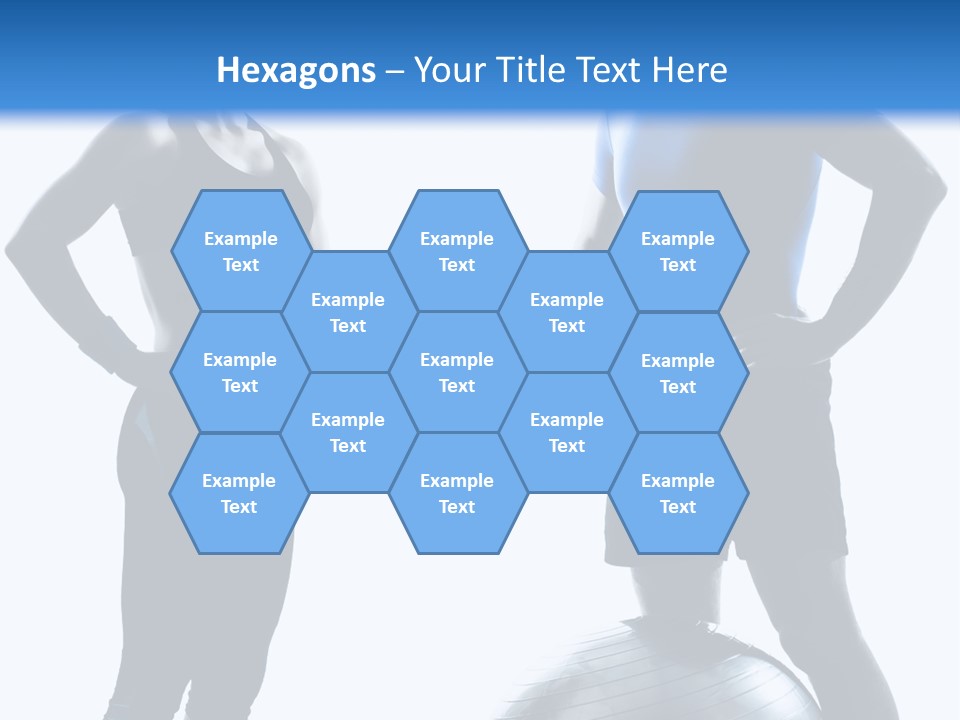 Hexagons – Your Title Text Here

Example Text

Example Text

Example Text

Example Text

Example Text

Example Text

Example Text

Example Text

Example Text

Example Text

Example Text

Example Text

Example Text